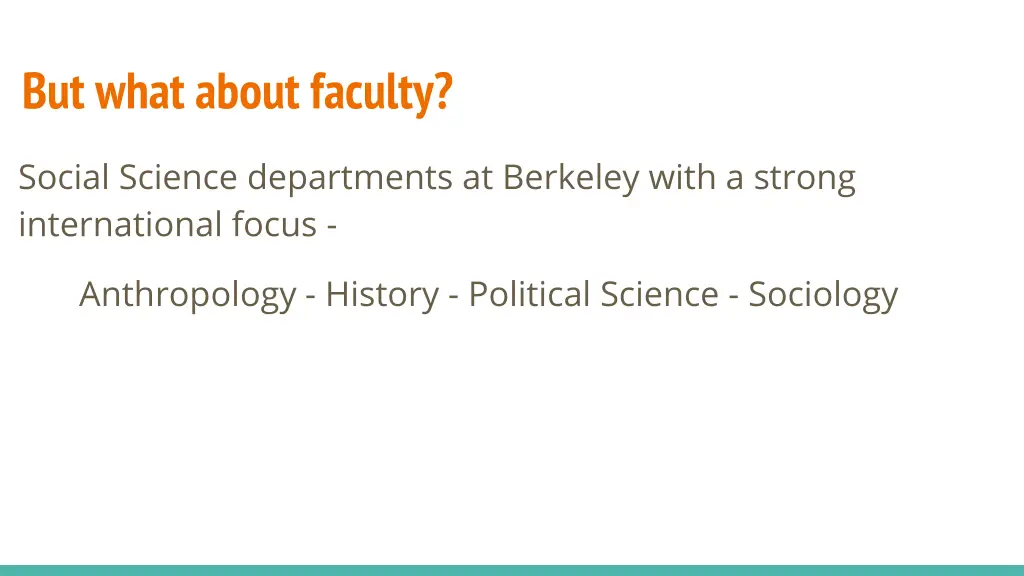 But what about faculty?

Social Science departments at Berkeley with a strong international focus -

Anthropology - History - Political Science - Sociology